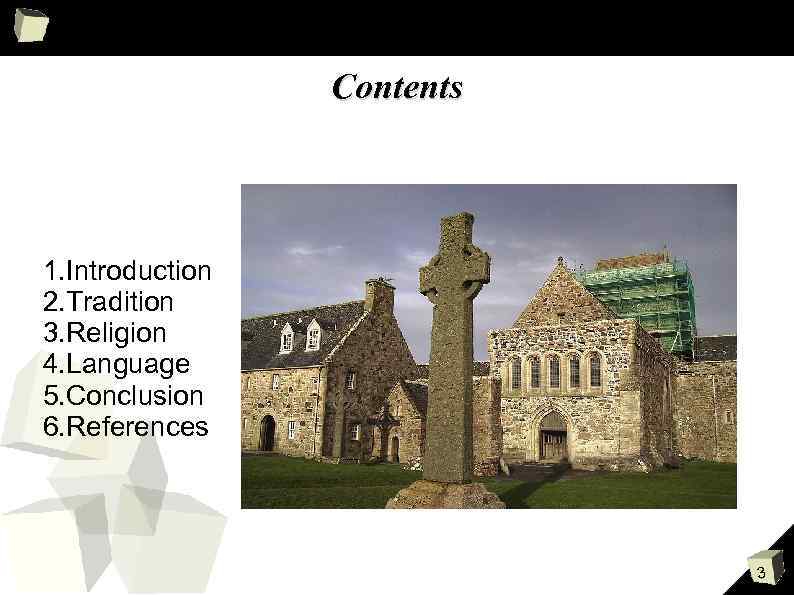 Contents

1.Introduction
2.Tradition
3.Religion
4.Language
5.Conclusion
6.References

3